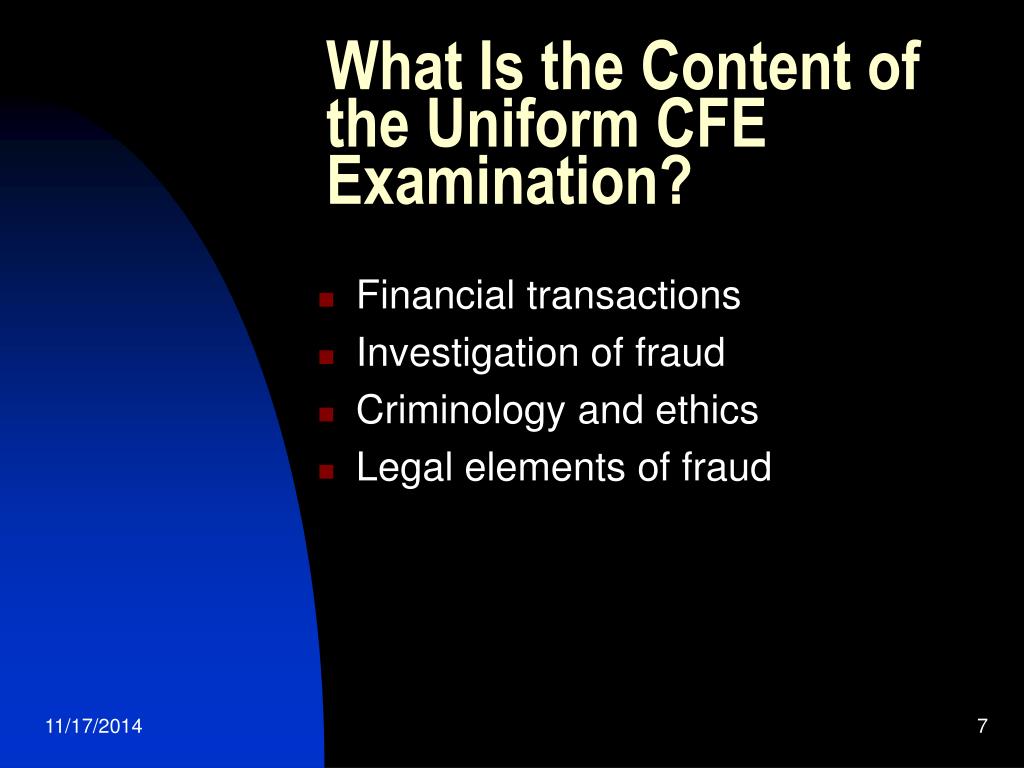 What Is the Content of the Uniform CFE Examination?

- Financial transactions
- Investigation of fraud
- Criminology and ethics
- Legal elements of fraud

11/17/2014

7